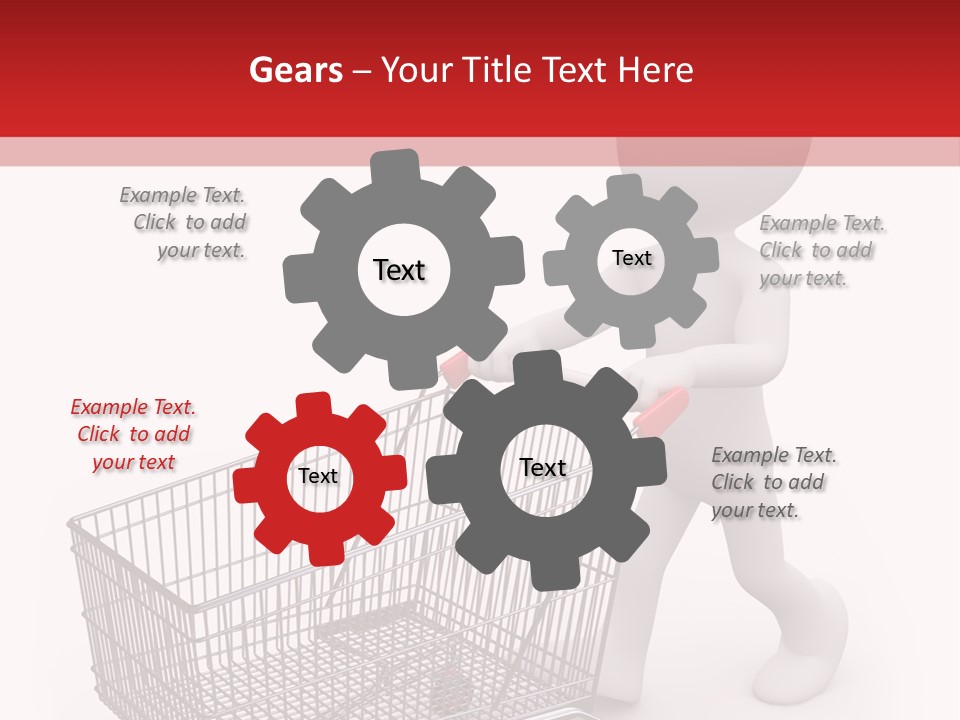 Gears – Your Title Text Here

Example Text. Click to add your text.

Text

Text

Example Text. Click to add your text.

Example Text. Click to add your text

Text

Text

Example Text. Click to add your text.